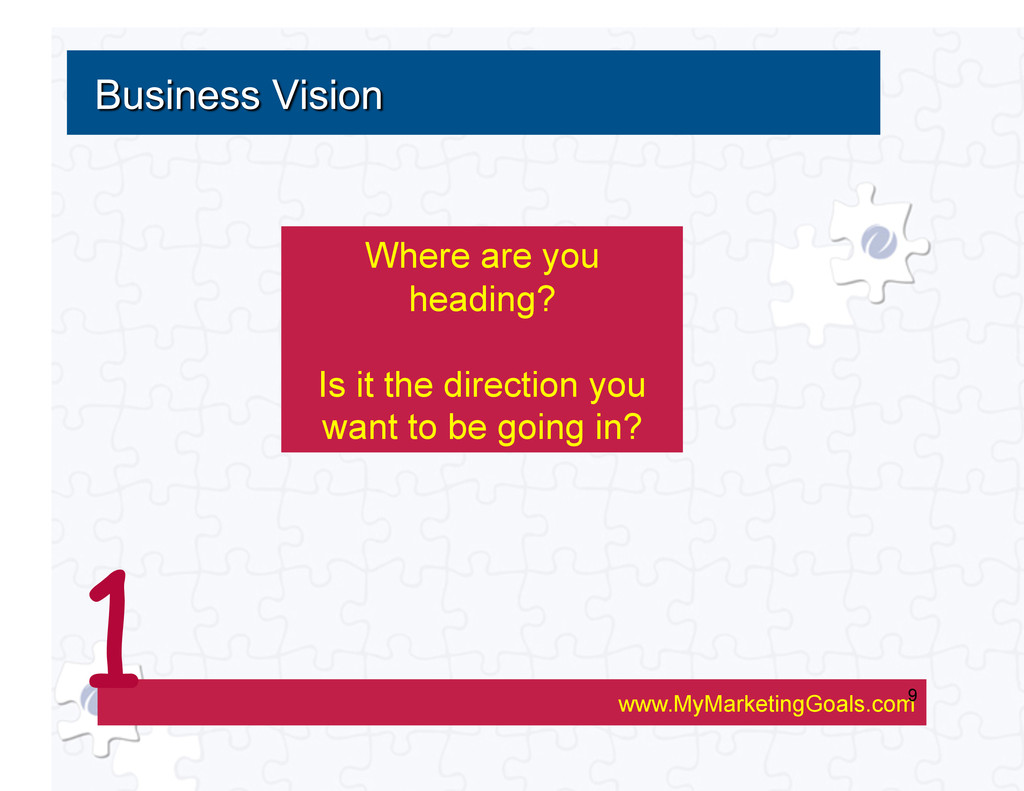 Business Vision

Where are you heading?

Is it the direction you want to be going in?

1

www.MyMarketingGoals.com

9